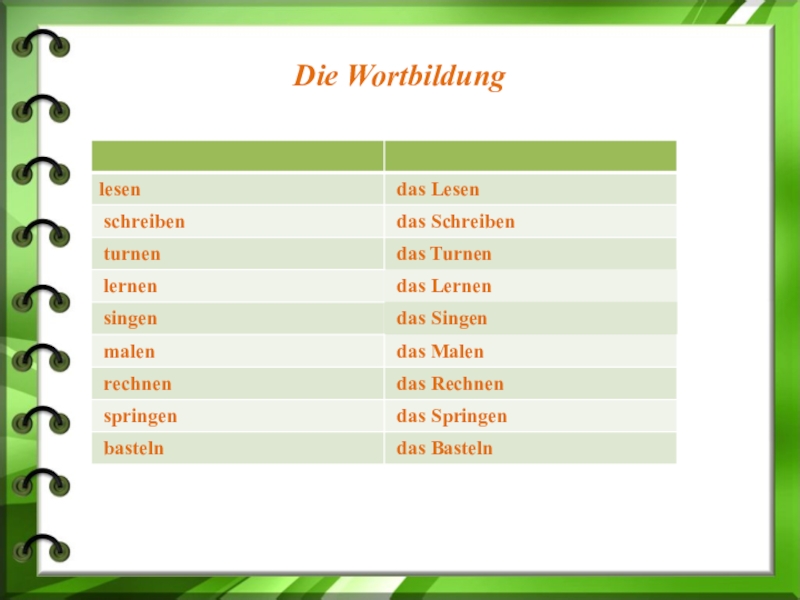 Die Wortbildung

| | |
|---|---|
| lesen | das Lesen |
| schreiben | das Schreiben |
| turnen | das Turnen |
| lernen | das Lernen |
| singen | das Singen |
| malen | das Malen |
| rechnen | das Rechnen |
| springen | das Springen |
| basteln | das Basteln |